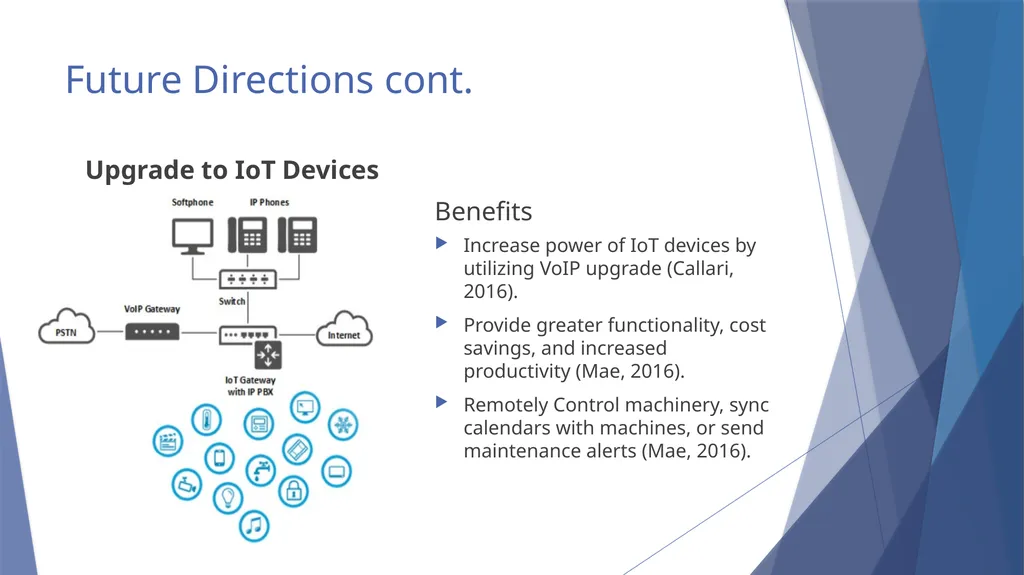 Future Directions cont.

Upgrade to IoT Devices

Softphone
IP Phones
Switch
VoIP Gateway
PSTN
Internet
IoT Gateway with IP PBX

Benefits

Increase power of IoT devices by utilizing VoIP upgrade (Callari, 2016).

Provide greater functionality, cost savings, and increased productivity (Mae, 2016).

Remotely Control machinery, sync calendars with machines, or send maintenance alerts (Mae, 2016).